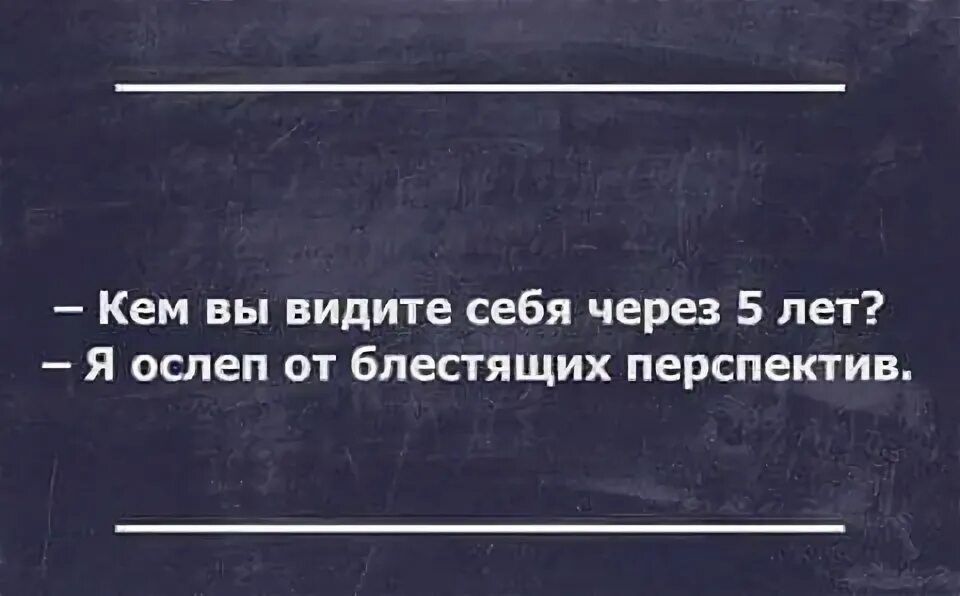 – Кем вы видите себя через 5 лет?
– Я ослеп от блестящих перспектив.